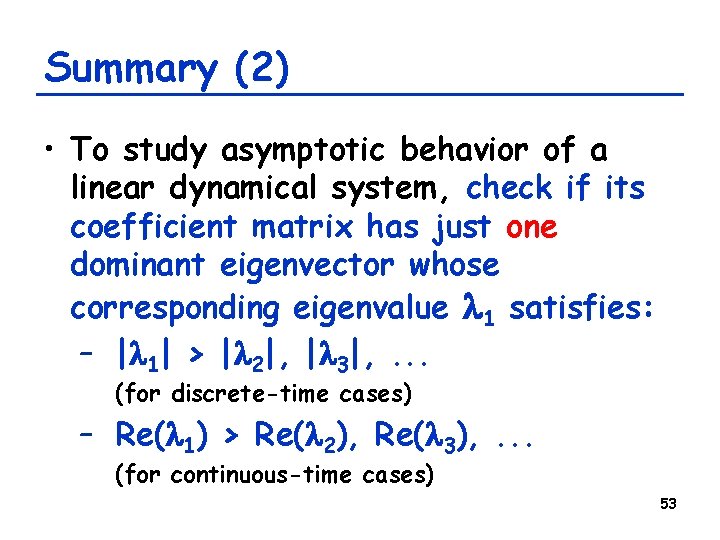 Summary (2)

• To study asymptotic behavior of a linear dynamical system, check if its coefficient matrix has just one dominant eigenvector whose corresponding eigenvalue $\lambda_1$ satisfies:

– $|\lambda_1| > |\lambda_2|, |\lambda_3|, \ldots$
(for discrete-time cases)

– $Re(\lambda_1) > Re(\lambda_2), Re(\lambda_3), \ldots$
(for continuous-time cases)

53